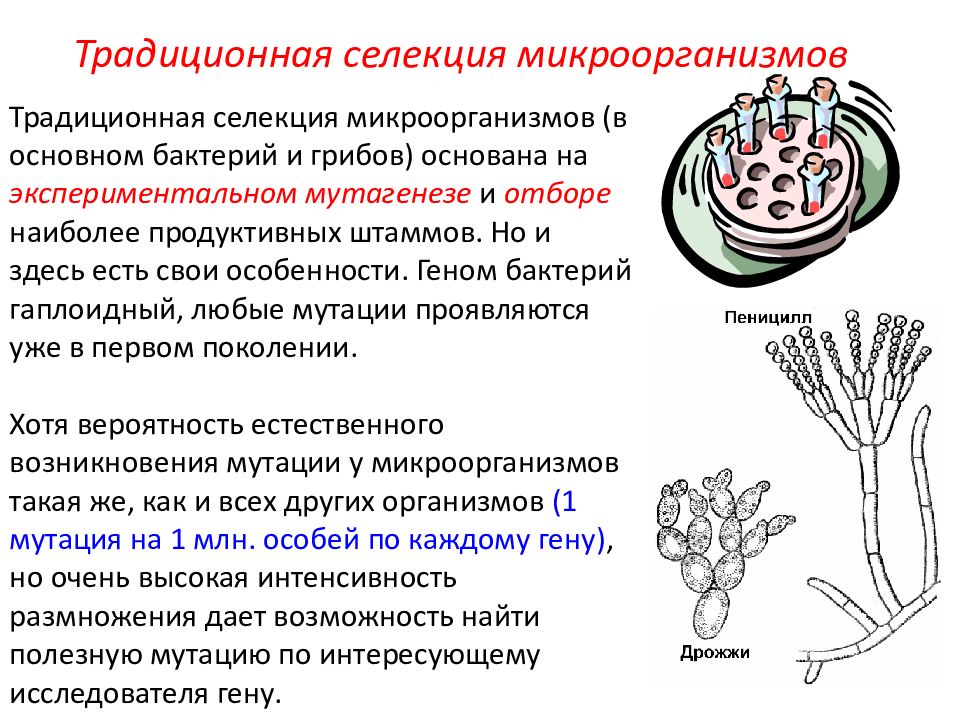 Традиционная селекция микроорганизмов

Традиционная селекция микроорганизмов (в основном бактерий и грибов) основана на экспериментальном мутагенезе и отборе наиболее продуктивных штаммов. Но и здесь есть свои особенности. Геном бактерий гаплоидный, любые мутации проявляются уже в первом поколении.

Хотя вероятность естественного возникновения мутации у микроорганизмов такая же, как и всех других организмов (1 мутация на 1 млн. особей по каждому гену), но очень высокая интенсивность размножения дает возможность найти полезную мутацию по интересующему исследователя гену.

Пеницилл

Дрожжи